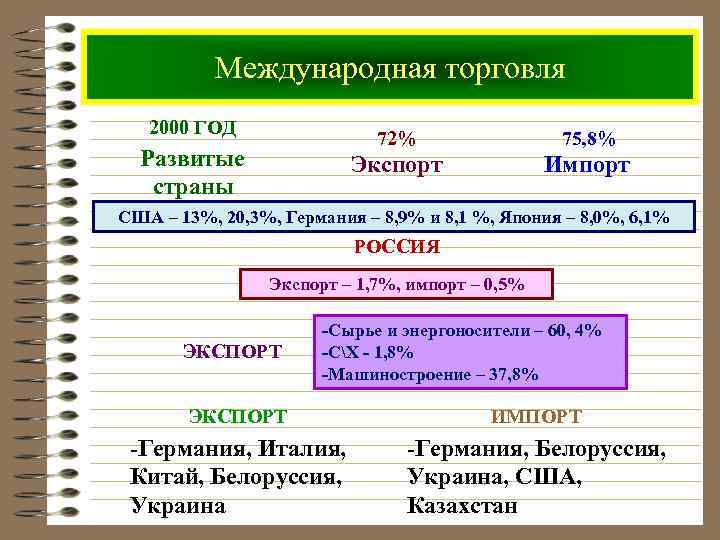 Международная торговля

2000 ГОД
Развитые страны

72%
Экспорт

75,8%
Импорт

США – 13%, 20,3%, Германия – 8,9% и 8,1 %, Япония – 8,0%, 6,1%

РОССИЯ

Экспорт – 1,7%, импорт – 0,5%

ЭКСПОРТ

-Сырье и энергоносители – 60, 4%
-С\Х - 1,8%
-Машиностроение – 37,8%

ЭКСПОРТ

-Германия, Италия, Китай, Белоруссия, Украина

ИМПОРТ

-Германия, Белоруссия, Украина, США, Казахстан